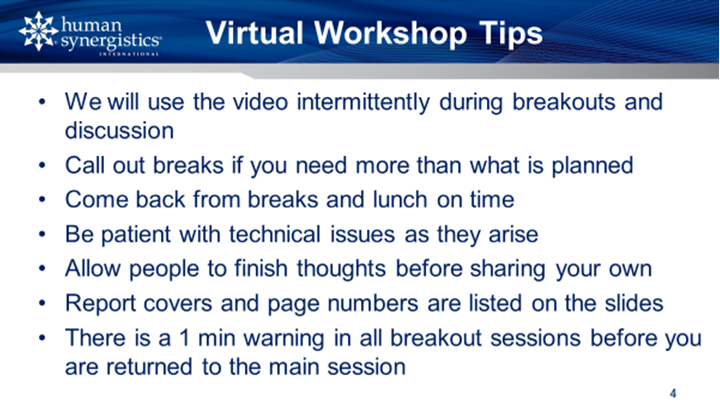 human synergistics® INTERNATIONAL

Virtual Workshop Tips

• We will use the video intermittently during breakouts and discussion
• Call out breaks if you need more than what is planned
• Come back from breaks and lunch on time
• Be patient with technical issues as they arise
• Allow people to finish thoughts before sharing your own
• Report covers and page numbers are listed on the slides
• There is a 1 min warning in all breakout sessions before you are returned to the main session

4